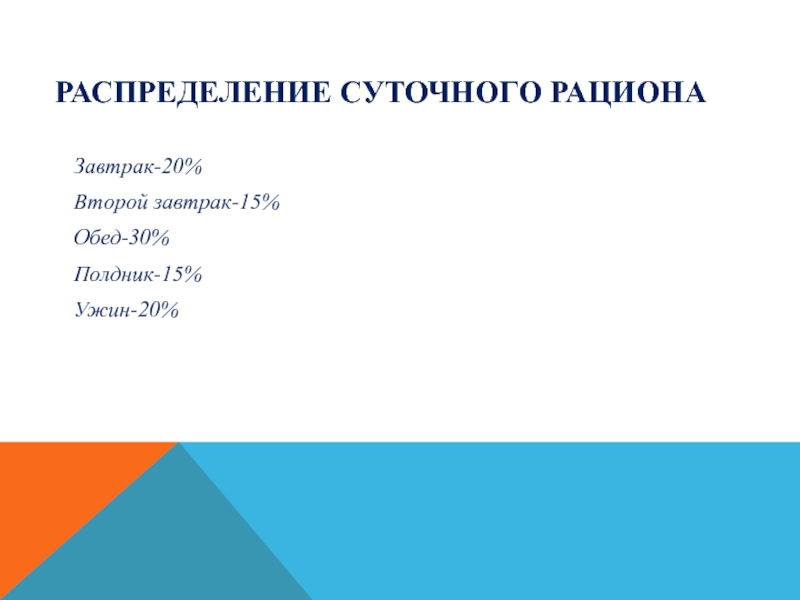 РАСПРЕДЕЛЕНИЕ СУТОЧНОГО РАЦИОНА

Завтрак-20%

Второй завтрак-15%

Обед-30%

Полдник-15%

Ужин-20%